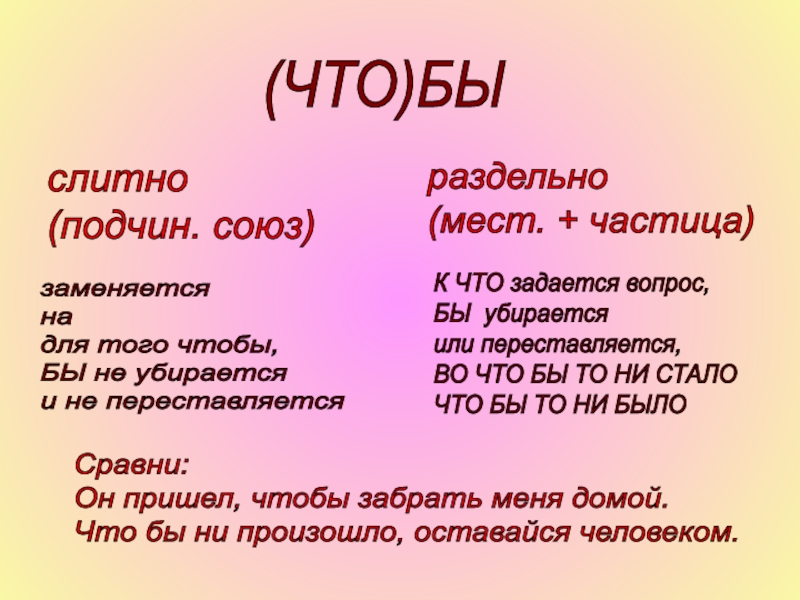 (ЧТО)БЫ

слитно
(подчин. союз)

заменяется
на
для того чтобы,
БЫ не убирается
и не переставляется

раздельно
(мест. + частица)

К ЧТО задается вопрос,
БЫ убирается
или переставляется,
ВО ЧТО БЫ ТО НИ СТАЛО
ЧТО БЫ ТО НИ БЫЛО

Сравни:
Он пришел, чтобы забрать меня домой.
Что бы ни произошло, оставайся человеком.